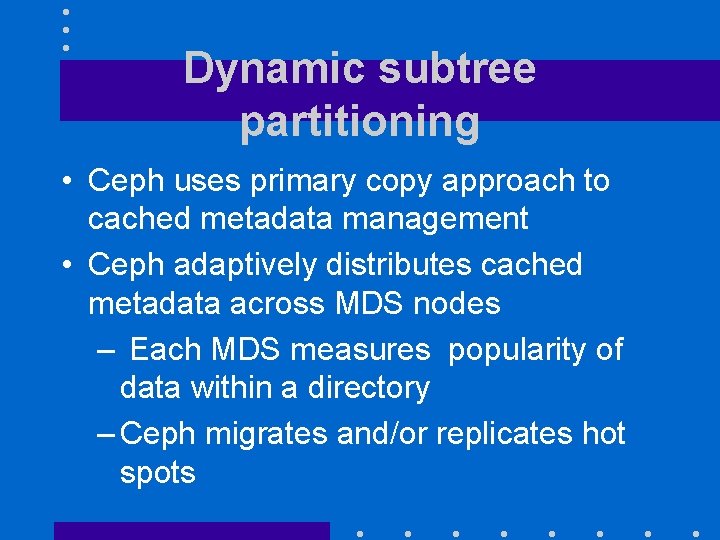 Dynamic subtree partitioning

• Ceph uses primary copy approach to cached metadata management
• Ceph adaptively distributes cached metadata across MDS nodes
– Each MDS measures popularity of data within a directory
– Ceph migrates and/or replicates hot spots